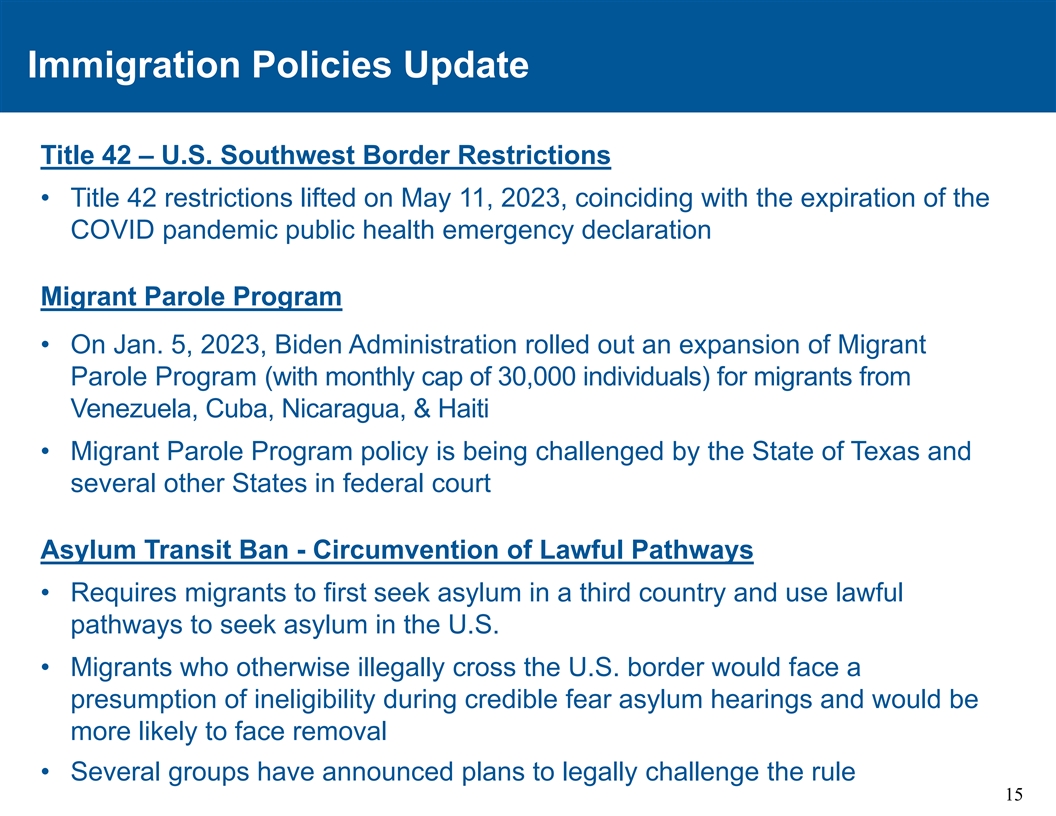 Immigration Policies Update

Title 42 – U.S. Southwest Border Restrictions

• Title 42 restrictions lifted on May 11, 2023, coinciding with the expiration of the COVID pandemic public health emergency declaration

Migrant Parole Program

• On Jan. 5, 2023, Biden Administration rolled out an expansion of Migrant Parole Program (with monthly cap of 30,000 individuals) for migrants from Venezuela, Cuba, Nicaragua, & Haiti

• Migrant Parole Program policy is being challenged by the State of Texas and several other States in federal court

Asylum Transit Ban - Circumvention of Lawful Pathways

• Requires migrants to first seek asylum in a third country and use lawful pathways to seek asylum in the U.S.

• Migrants who otherwise illegally cross the U.S. border would face a presumption of ineligibility during credible fear asylum hearings and would be more likely to face removal

• Several groups have announced plans to legally challenge the rule

15